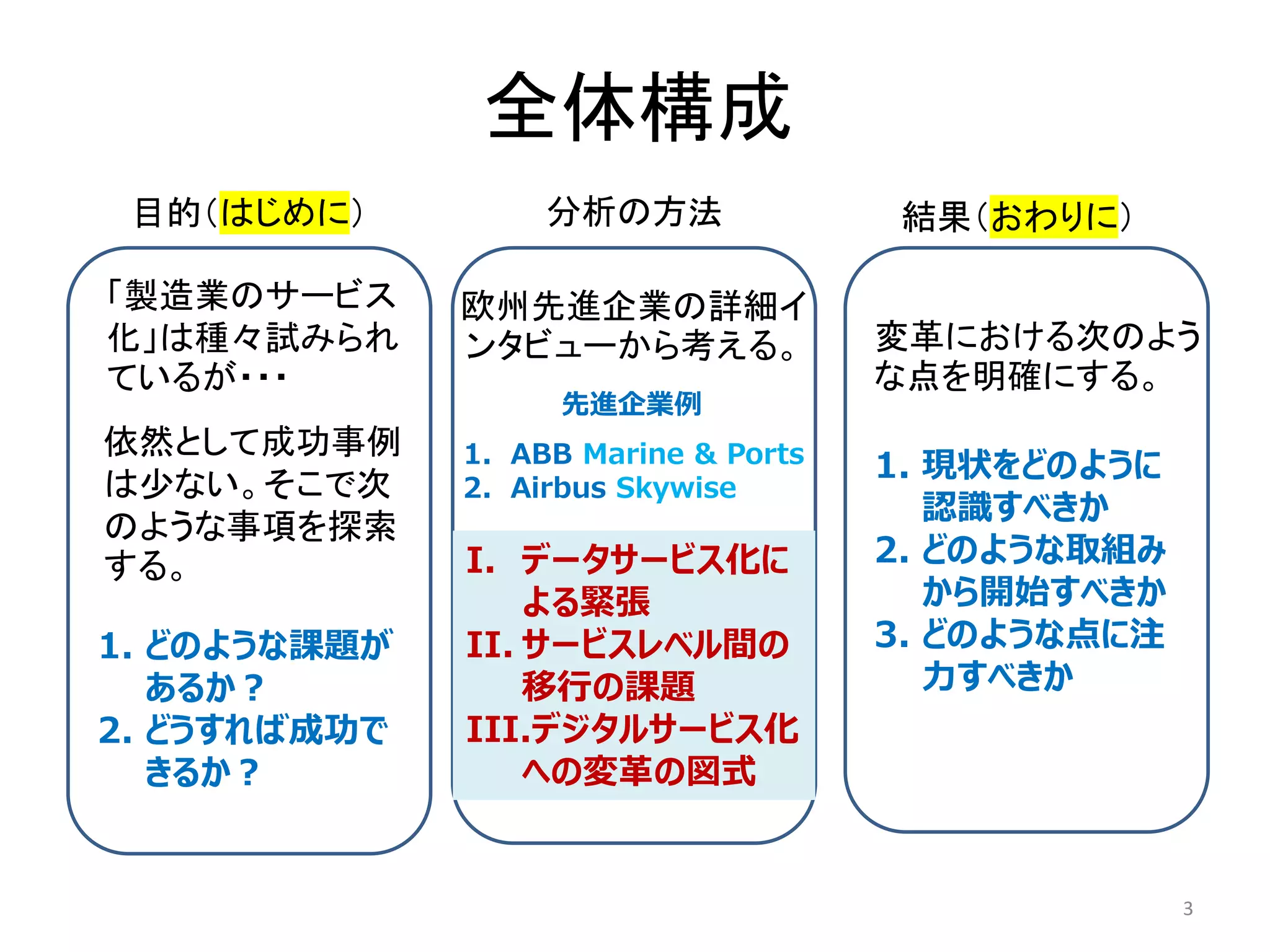 全体構成

目的（はじめに）

「製造業のサービス化」は種々試みられているが・・・

依然として成功事例は少ない。そこで次のような事項を探索する。

1. どのような課題があるか？
2. どうすれば成功できるか？

分析の方法

欧州先進企業の詳細インタビューから考える。

先進企業例

1. ABB Marine & Ports
2. Airbus Skywise

I. データサービス化による緊張
II. サービスレベル間の移行の課題
III. デジタルサービス化への変革の図式

結果（おわりに）

変革における次のような点を明確にする。

1. 現状をどのように認識すべきか
2. どのような取組みから開始すべきか
3. どのような点に注力すべきか

3